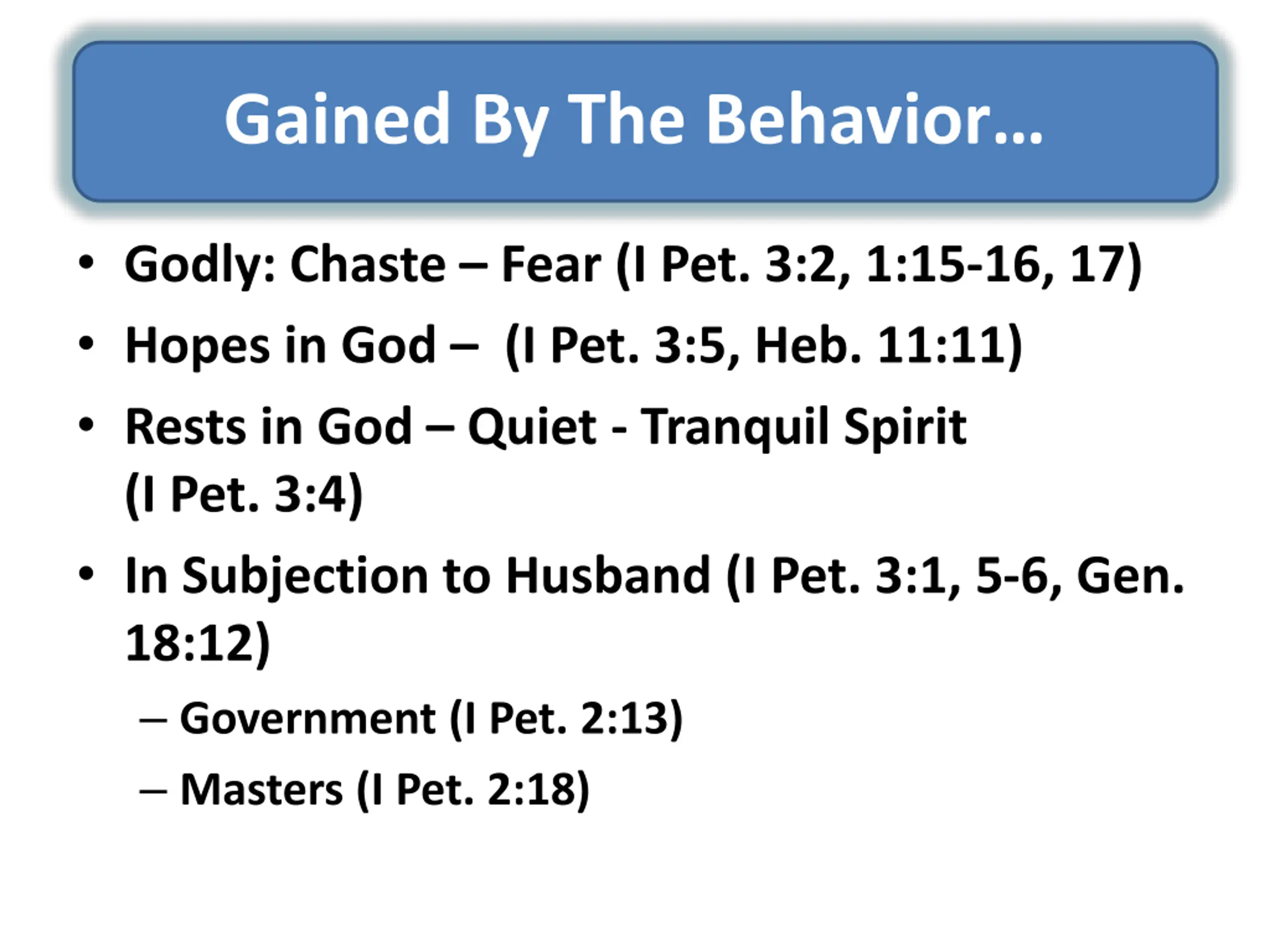 Gained By The Behavior…

• Godly: Chaste – Fear (I Pet. 3:2, 1:15-16, 17)
• Hopes in God – (I Pet. 3:5, Heb. 11:11)
• Rests in God – Quiet - Tranquil Spirit (I Pet. 3:4)
• In Subjection to Husband (I Pet. 3:1, 5-6, Gen. 18:12)
– Government (I Pet. 2:13)
– Masters (I Pet. 2:18)